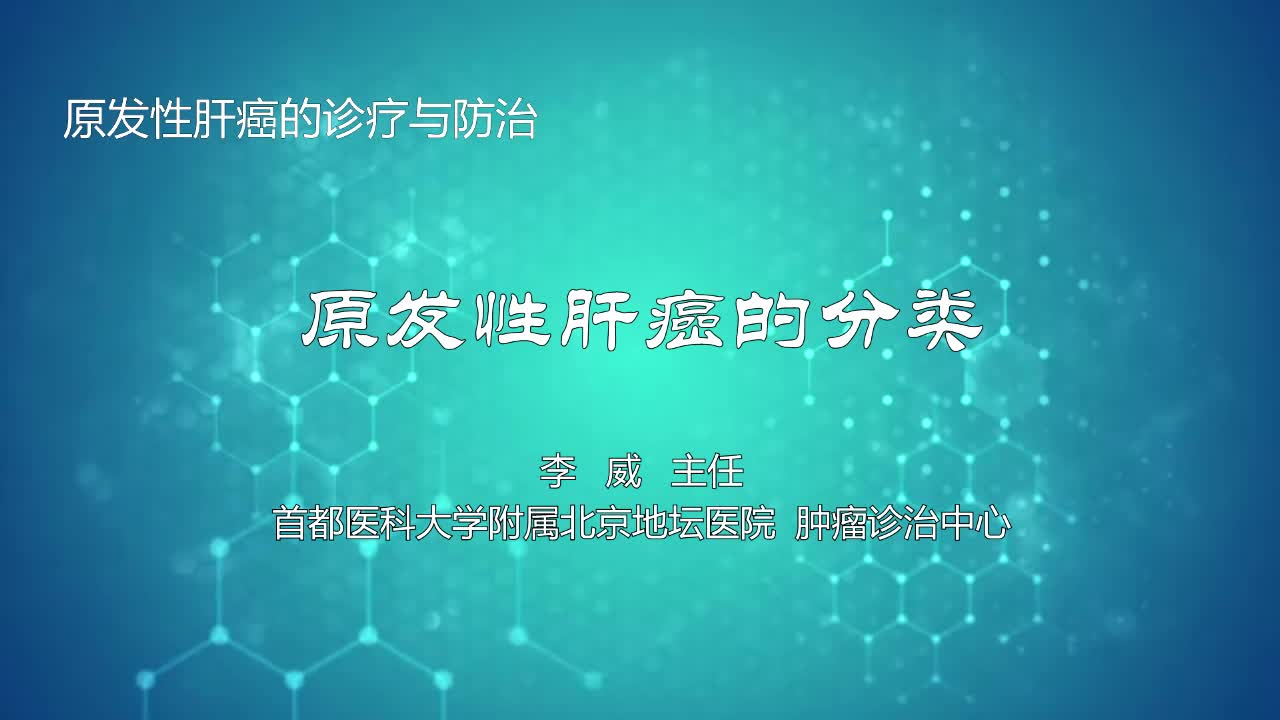 原发性肝癌的诊疗与防治

原发性肝癌的分类

李 威 主任
首都医科大学附属北京地坛医院 肿瘤诊治中心